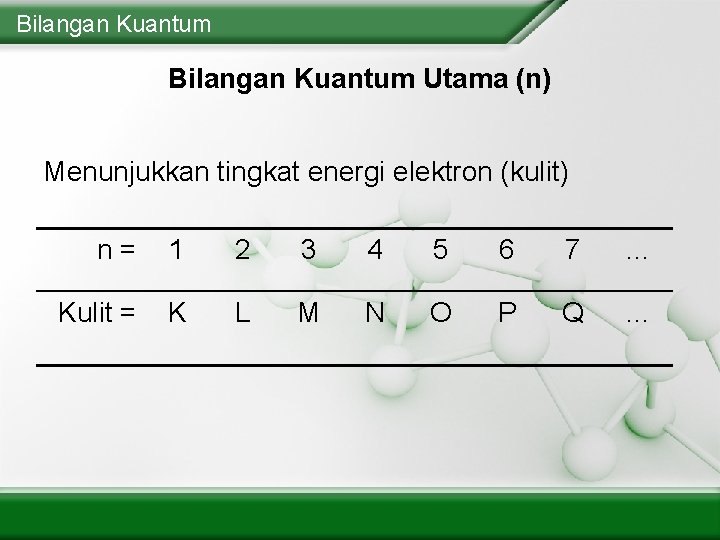 Bilangan Kuantum

Bilangan Kuantum Utama (n)

Menunjukkan tingkat energi elektron (kulit)

| n = | 1 | 2 | 3 | 4 | 5 | 6 | 7 | ... |
|---|---|---|---|---|---|---|---|---|
| Kulit = | K | L | M | N | O | P | Q | ... |